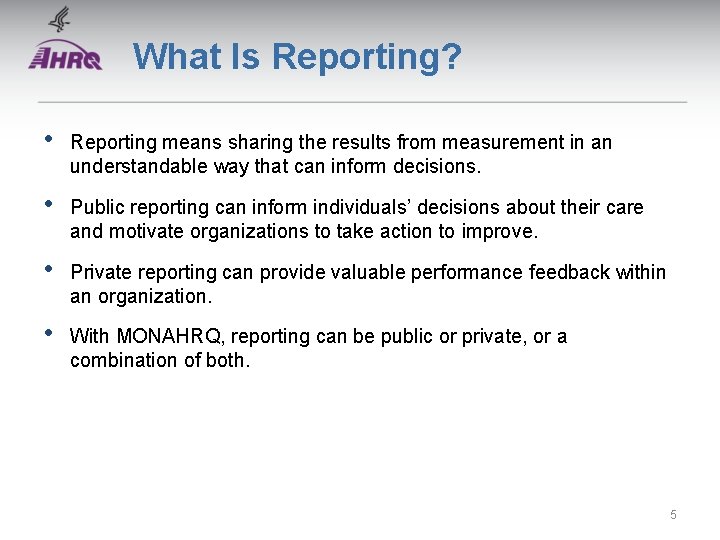 AHRQ

What Is Reporting?

• Reporting means sharing the results from measurement in an understandable way that can inform decisions.

• Public reporting can inform individuals' decisions about their care and motivate organizations to take action to improve.

• Private reporting can provide valuable performance feedback within an organization.

• With MONAHRQ, reporting can be public or private, or a combination of both.

5